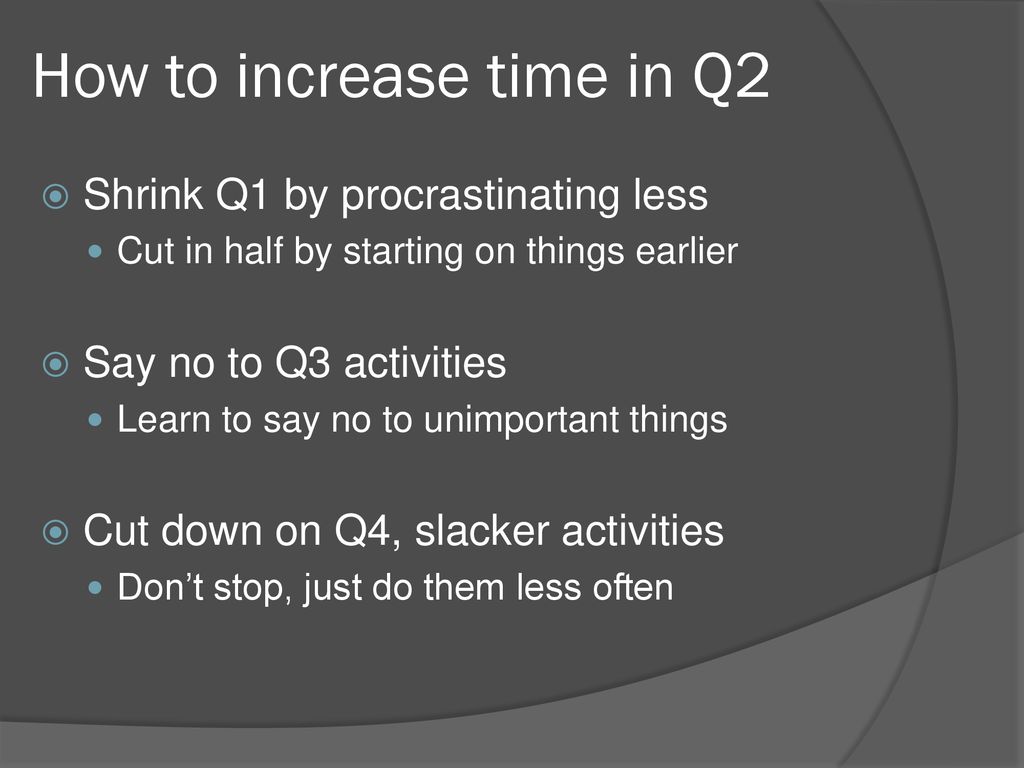 How to increase time in Q2

Shrink Q1 by procrastinating less

Cut in half by starting on things earlier

Say no to Q3 activities

Learn to say no to unimportant things

Cut down on Q4, slacker activities

Don’t stop, just do them less often